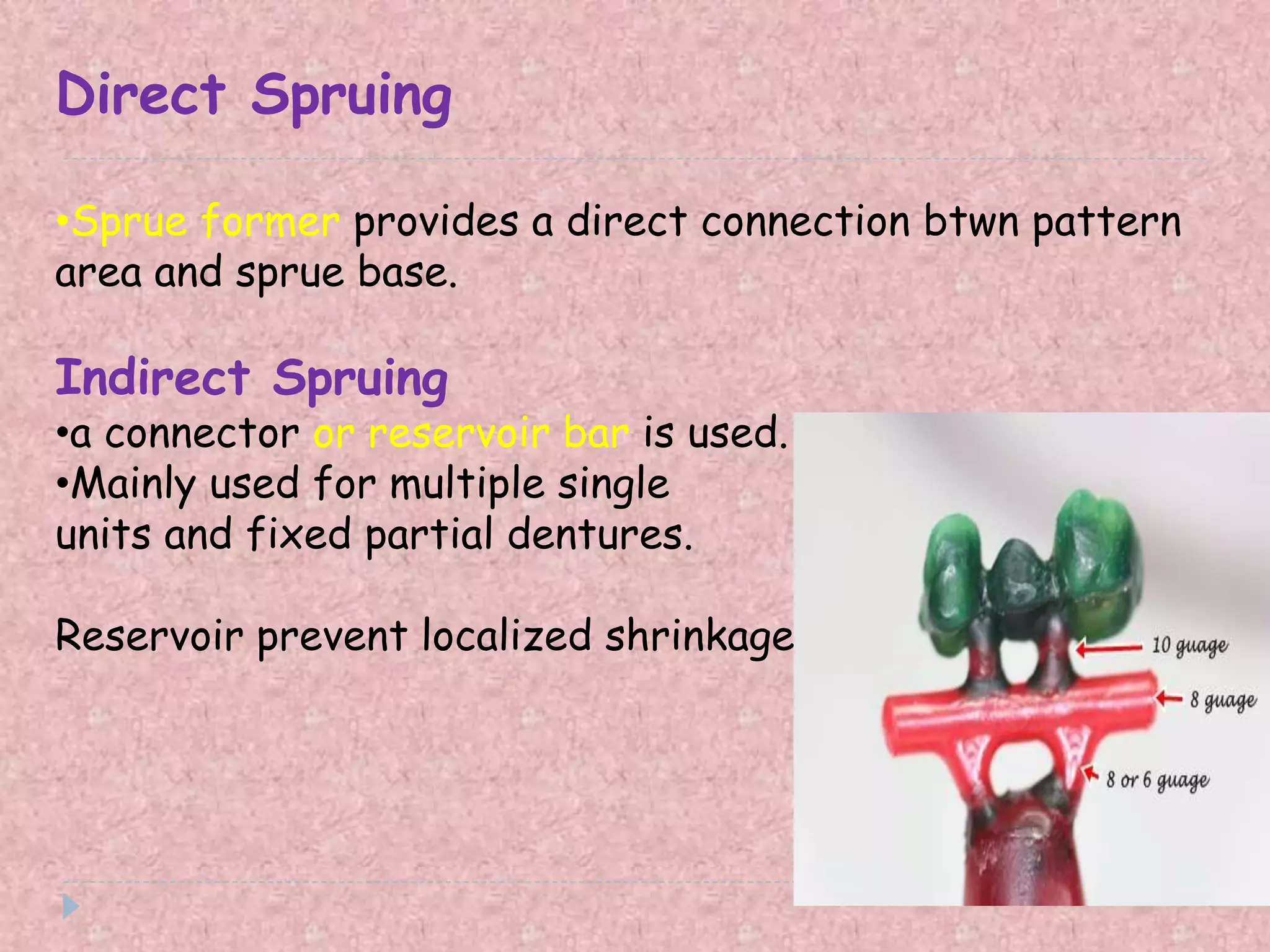 Direct Spruing

•Sprue former provides a direct connection btwn pattern area and sprue base.

Indirect Spruing

•a connector or reservoir bar is used.
•Mainly used for multiple single units and fixed partial dentures.

Reservoir prevent localized shrinkage

10 guage

8 guage

8 or 6 guage